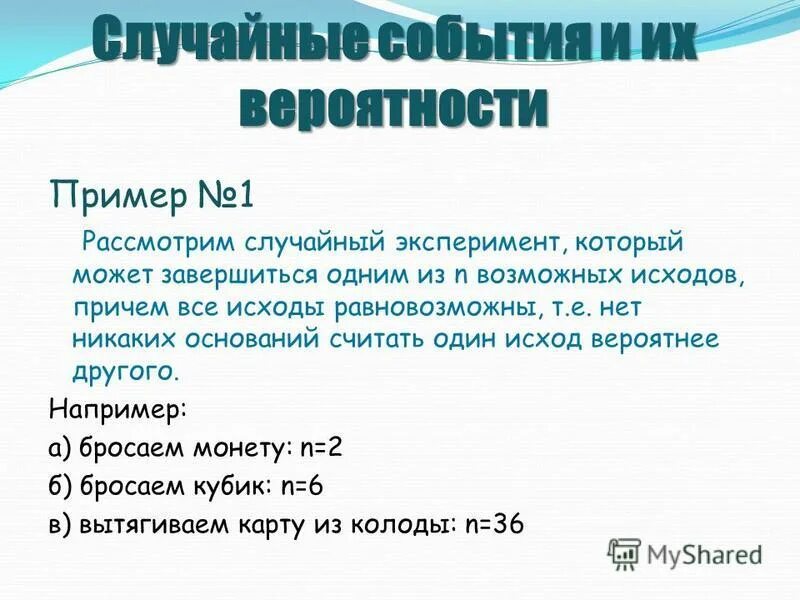 Случайные события и их вероятности

Пример №1

Рассмотрим случайный эксперимент, который может завершиться одним из n возможных исходов, причем все исходы равновозможны, т.е. нет никаких оснований считать один исход вероятнее другого.

Например:

а) бросаем монету: n=2

б) бросаем кубик: n=6

в) вытягиваем карту из колоды: n=36

MyShared